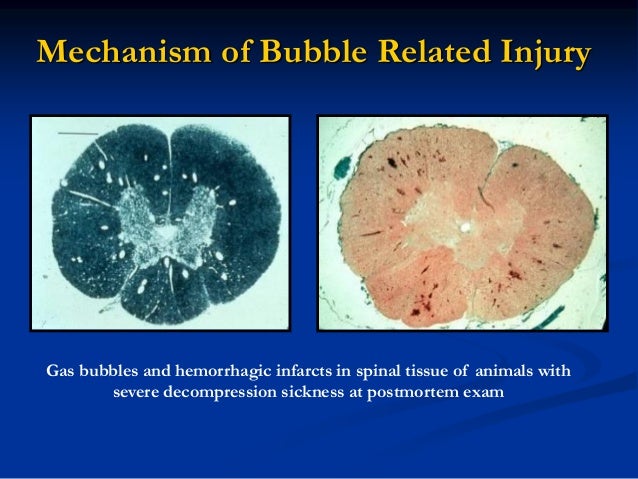 Mechanism of Bubble Related Injury

Gas bubbles and hemorrhagic infarcts in spinal tissue of animals with severe decompression sickness at postmortem exam